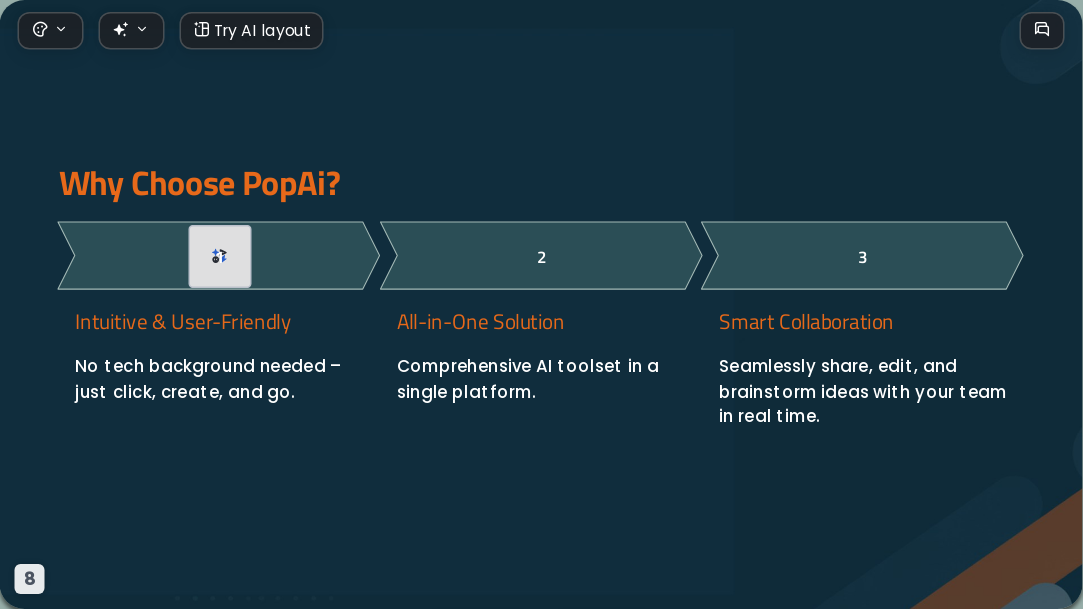 Try AI layout

Why Choose PopAi?

2

3

Intuitive & User-Friendly

No tech background needed – just click, create, and go.

All-in-One Solution

Comprehensive AI toolset in a single platform.

Smart Collaboration

Seamlessly share, edit, and brainstorm ideas with your team in real time.

8